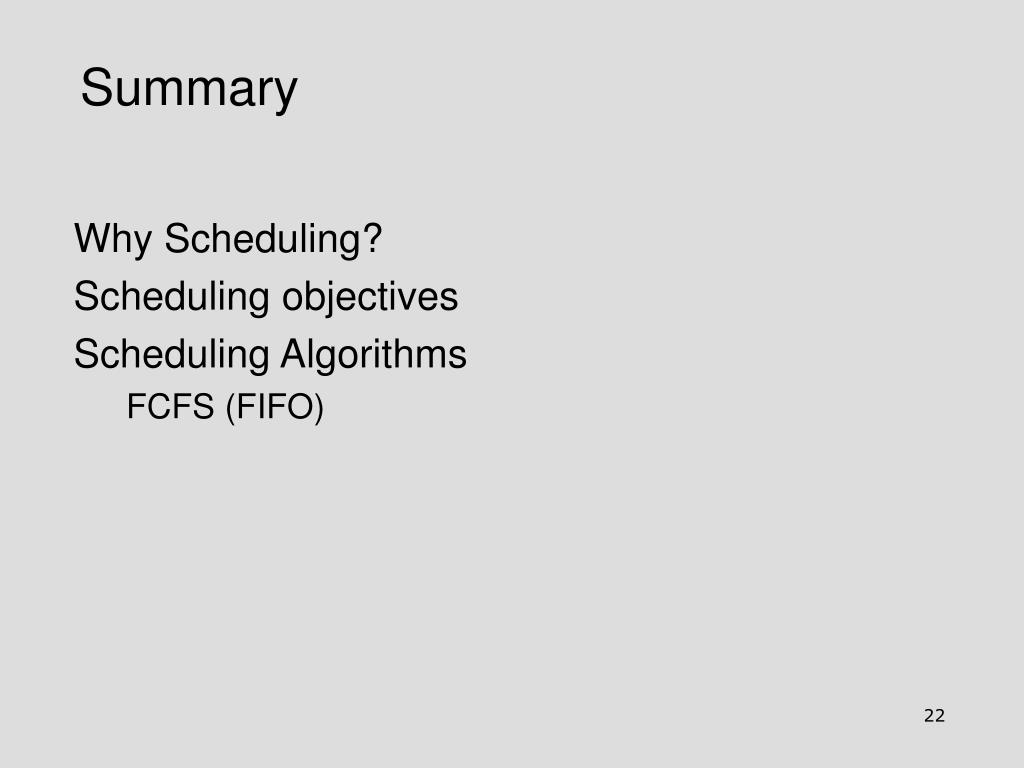 Summary

Why Scheduling?
Scheduling objectives
Scheduling Algorithms
FCFS (FIFO)

22